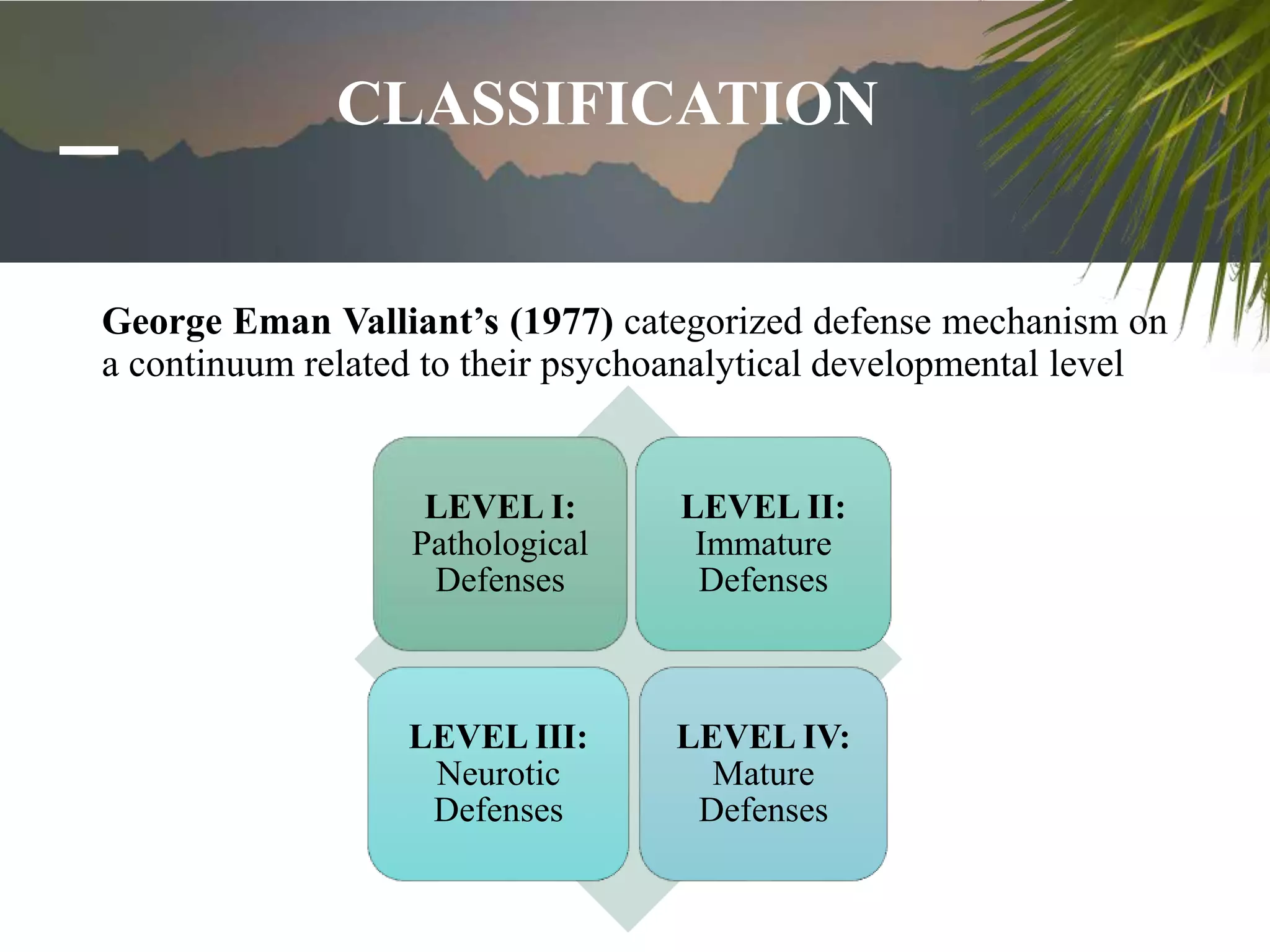 CLASSIFICATION

George Eman Valliant’s (1977) categorized defense mechanism on a continuum related to their psychoanalytical developmental level

LEVEL I: Pathological Defenses

LEVEL II: Immature Defenses

LEVEL III: Neurotic Defenses

LEVEL IV: Mature Defenses